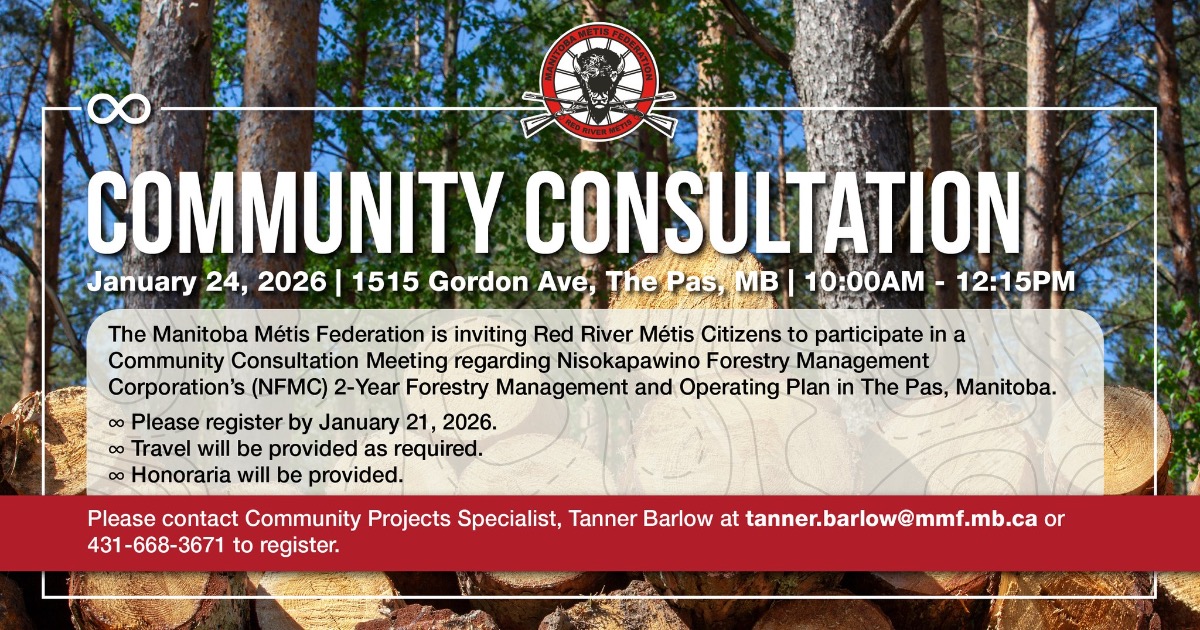 MANITOBA MÉTIS FEDERATION
RED RIVER MÉTIS

COMMUNITY CONSULTATION

January 24, 2026 | 1515 Gordon Ave, The Pas, MB | 10:00AM - 12:15PM

The Manitoba Métis Federation is inviting Red River Métis Citizens to participate in a Community Consultation Meeting regarding Nisokapawino Forestry Management Corporation's (NFMC) 2-Year Forestry Management and Operating Plan in The Pas, Manitoba.

∞ Please register by January 21, 2026.
∞ Travel will be provided as required.
∞ Honoraria will be provided.

Please contact Community Projects Specialist, Tanner Barlow at tanner.barlow@mmf.mb.ca or 431-668-3671 to register.